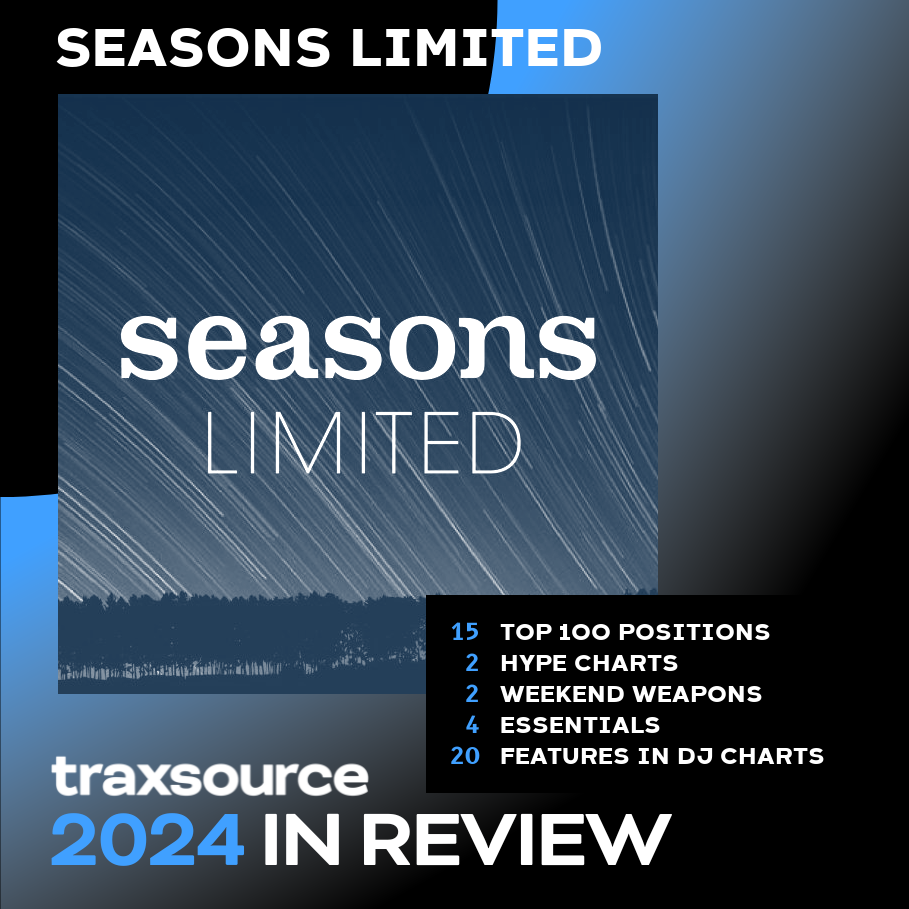 SEASONS LIMITED

seasons
LIMITED

15 TOP 100 POSITIONS
2 HYPE CHARTS
2 WEEKEND WEAPONS
4 ESSENTIALS
20 FEATURES IN DJ CHARTS

traxsource
2024 IN REVIEW